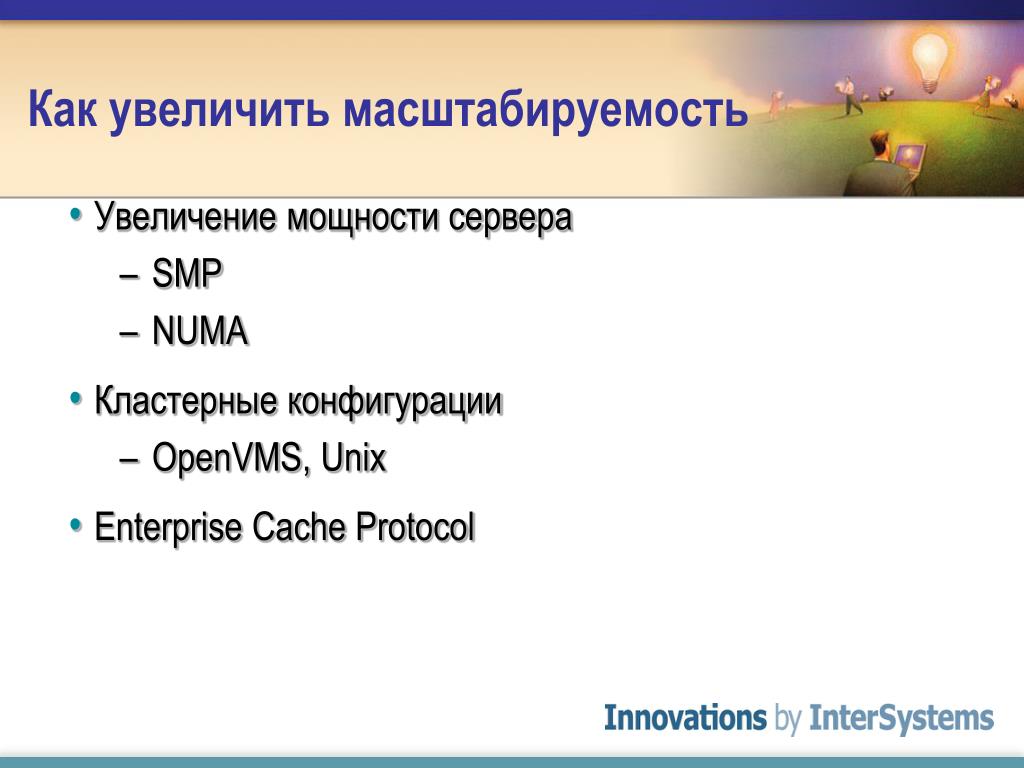 Как увеличить масштабируемость

• Увеличение мощности сервера
– SMP
– NUMA

• Кластерные конфигурации
– OpenVMS, Unix

• Enterprise Cache Protocol

Innovations by InterSystems